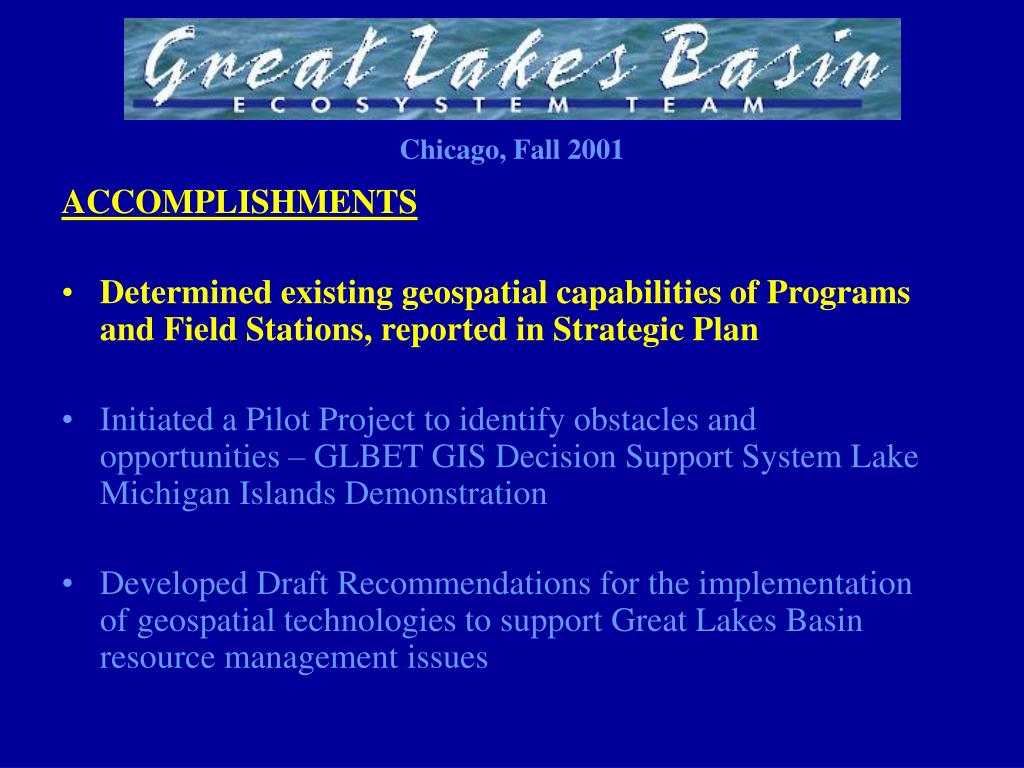 Great Lakes Basin
ECOSYSTEM TEAM

Chicago, Fall 2001

ACCOMPLISHMENTS

• Determined existing geospatial capabilities of Programs and Field Stations, reported in Strategic Plan

• Initiated a Pilot Project to identify obstacles and opportunities – GLBET GIS Decision Support System Lake Michigan Islands Demonstration

• Developed Draft Recommendations for the implementation of geospatial technologies to support Great Lakes Basin resource management issues